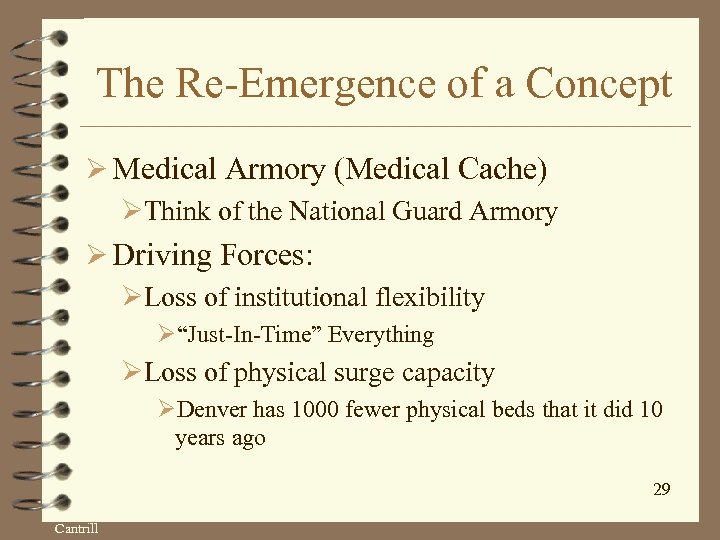 The Re-Emergence of a Concept

➢ Medical Armory (Medical Cache)

➢ Think of the National Guard Armory

➢ Driving Forces:

➢ Loss of institutional flexibility

➢ “Just-In-Time” Everything

➢ Loss of physical surge capacity

➢ Denver has 1000 fewer physical beds that it did 10 years ago

29

Cantrill